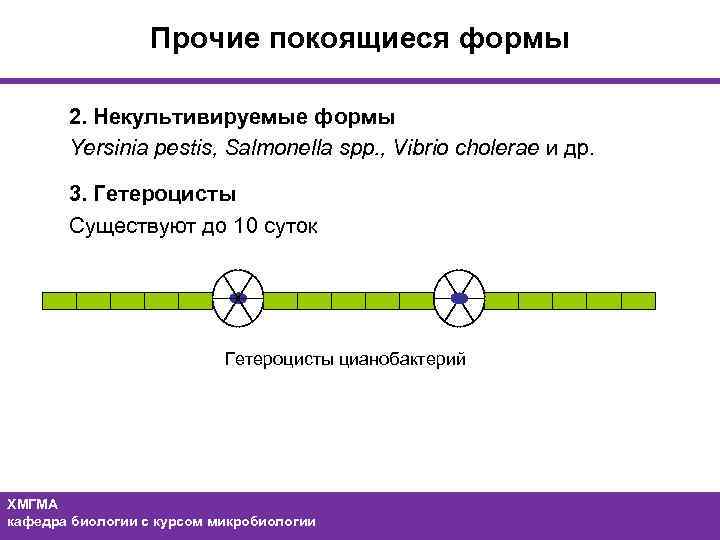 Прочие покоящиеся формы

2. Некультивируемые формы
Yersinia pestis, Salmonella spp., Vibrio cholerae и др.

3. Гетероцисты
Существуют до 10 суток

Гетероцисты цианобактерий

ХМГМА
кафедра биологии с курсом микробиологии